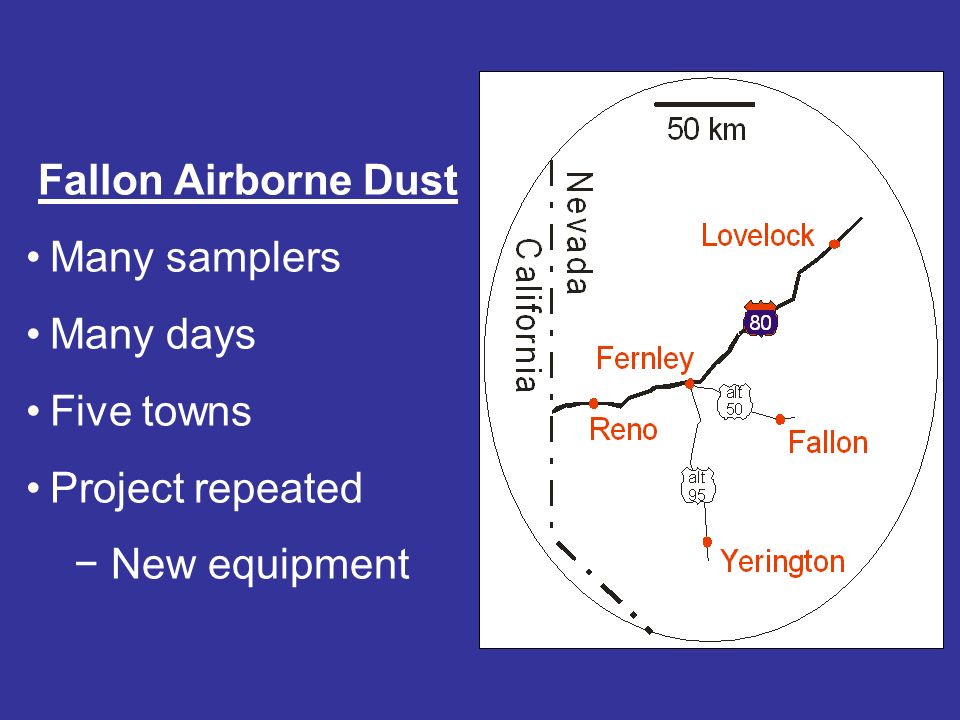 Fallon Airborne Dust

• Many samplers

• Many days

• Five towns

• Project repeated

− New equipment

50 km

Nevada

California

Lovelock

80

Fernley

alt 50

Reno

Fallon

alt 95

Yerington